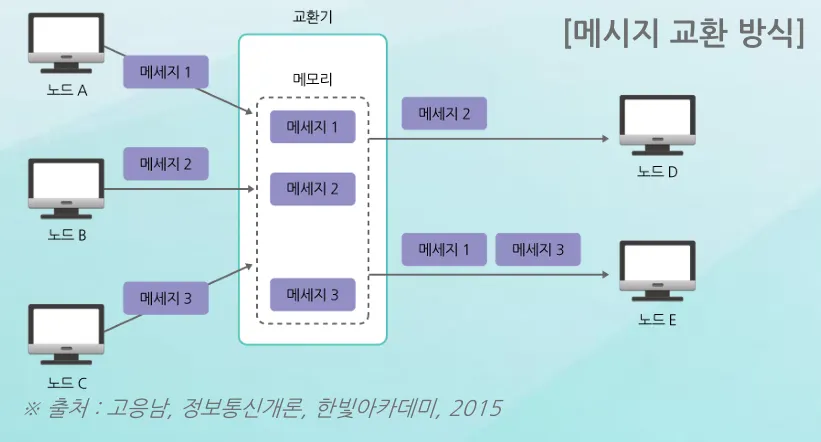 [메시지 교환 방식]

교환기

메모리

노드 A

메세지 1

노드 B

메세지 2

노드 C

메세지 3

메세지 1

메세지 2

메세지 3

메세지 2

노드 D

메세지 1

메세지 3

노드 E

※ 출처 : 고응남, 정보통신개론, 한빛아카데미, 2015